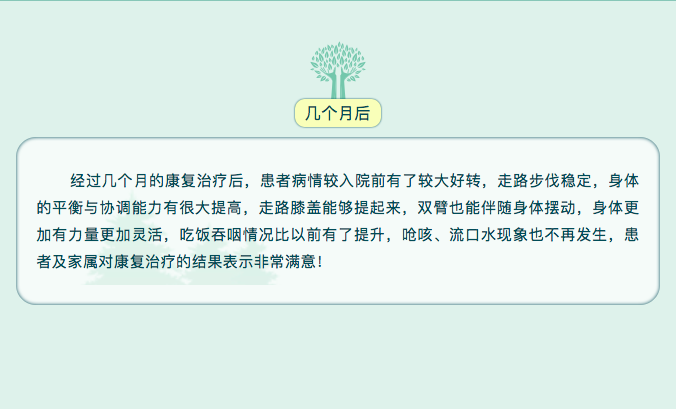 几个月后

经过几个月的康复治疗后，患者病情较入院前有了较大好转，走路步伐稳定，身体的平衡与协调能力有很大提高，走路膝盖能够提起来，双臂也能伴随身体摆动，身体更加有力量更加灵活，吃饭吞咽情况比以前有了提升，呛咳、流口水现象也不再发生，患者及家属对康复治疗的结果表示非常满意！